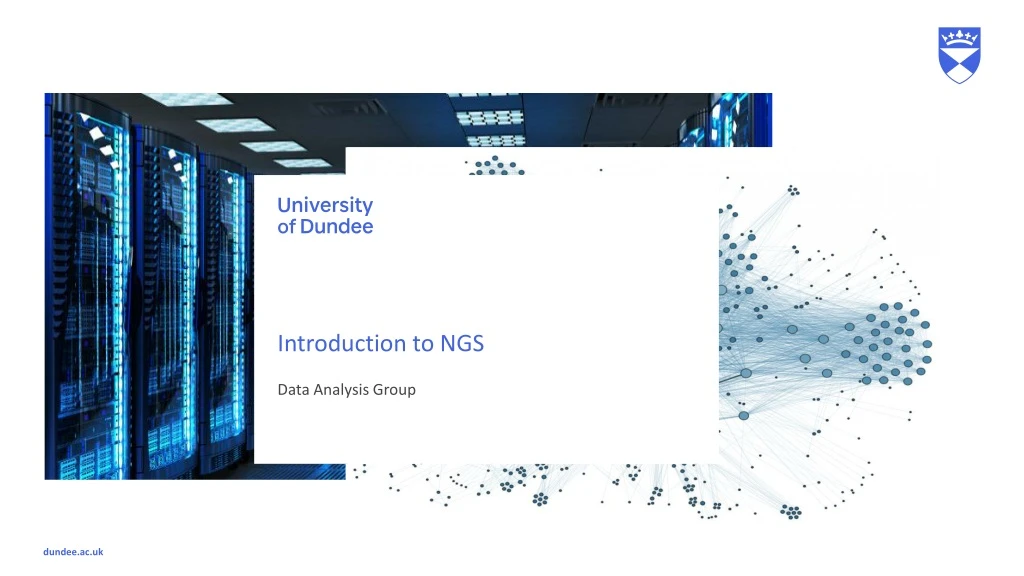 University of Dundee

Introduction to NGS

Data Analysis Group

dundee.ac.uk